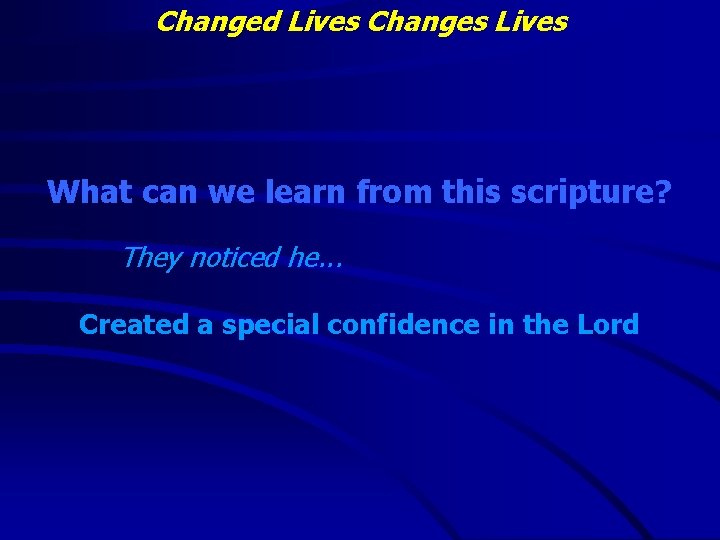 Changed Lives Changes Lives

What can we learn from this scripture?

They noticed he…

Created a special confidence in the Lord